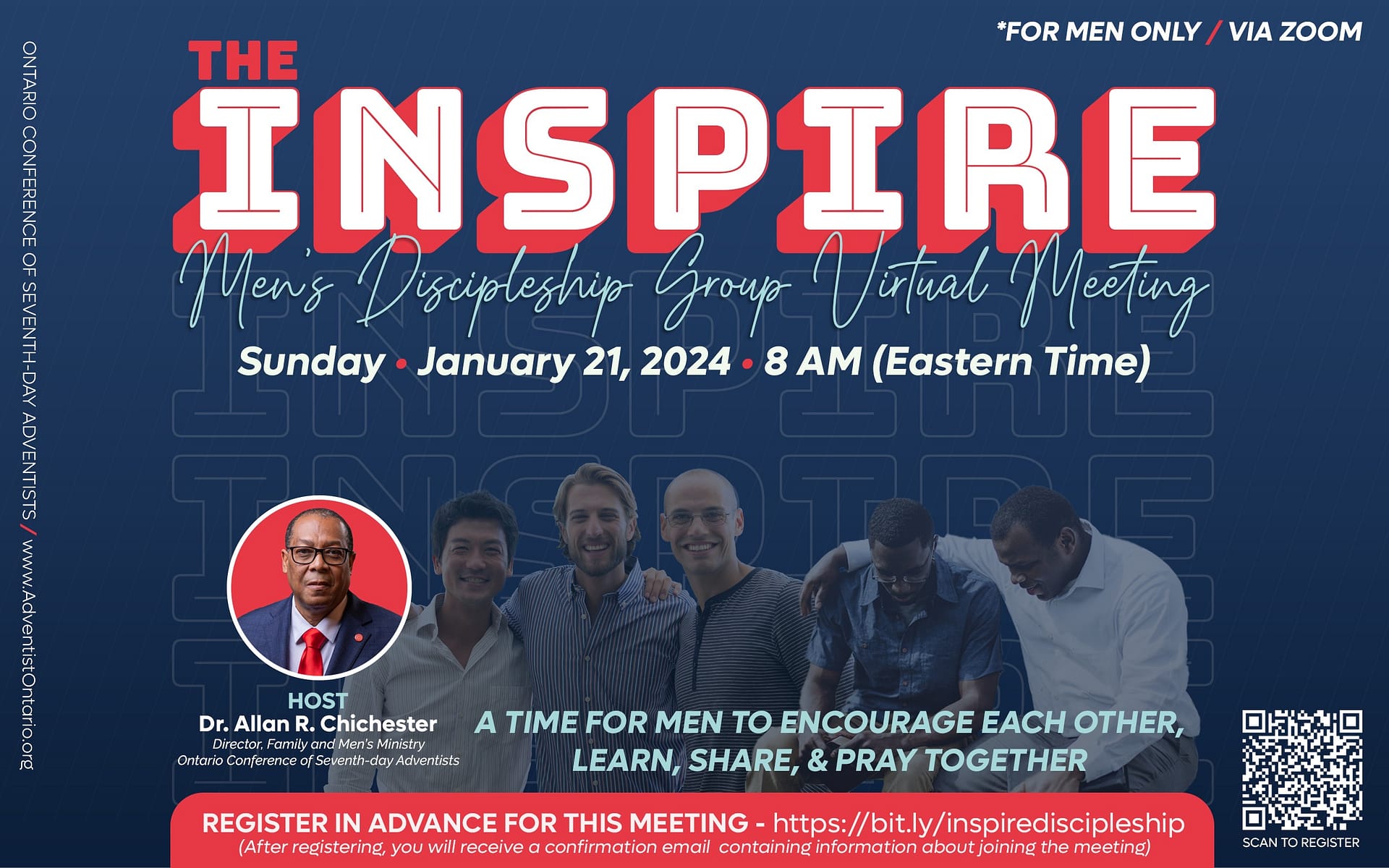 ONTARIO CONFERENCE OF SEVENTH-DAY ADVENTISTS / www.AdventistOntario.org

*FOR MEN ONLY / VIA ZOOM

THE
INSPIRE
Men's Discipleship Group Virtual Meeting

Sunday • January 21, 2024 • 8 AM (Eastern Time)

HOST
Dr. Allan R. Chichester
Director, Family and Men's Ministry
Ontario Conference of Seventh-day Adventists

A TIME FOR MEN TO ENCOURAGE EACH OTHER, LEARN, SHARE, & PRAY TOGETHER

REGISTER IN ADVANCE FOR THIS MEETING - https://bit.ly/inspirediscipleship
(After registering, you will receive a confirmation email containing information about joining the meeting)

SCAN TO REGISTER